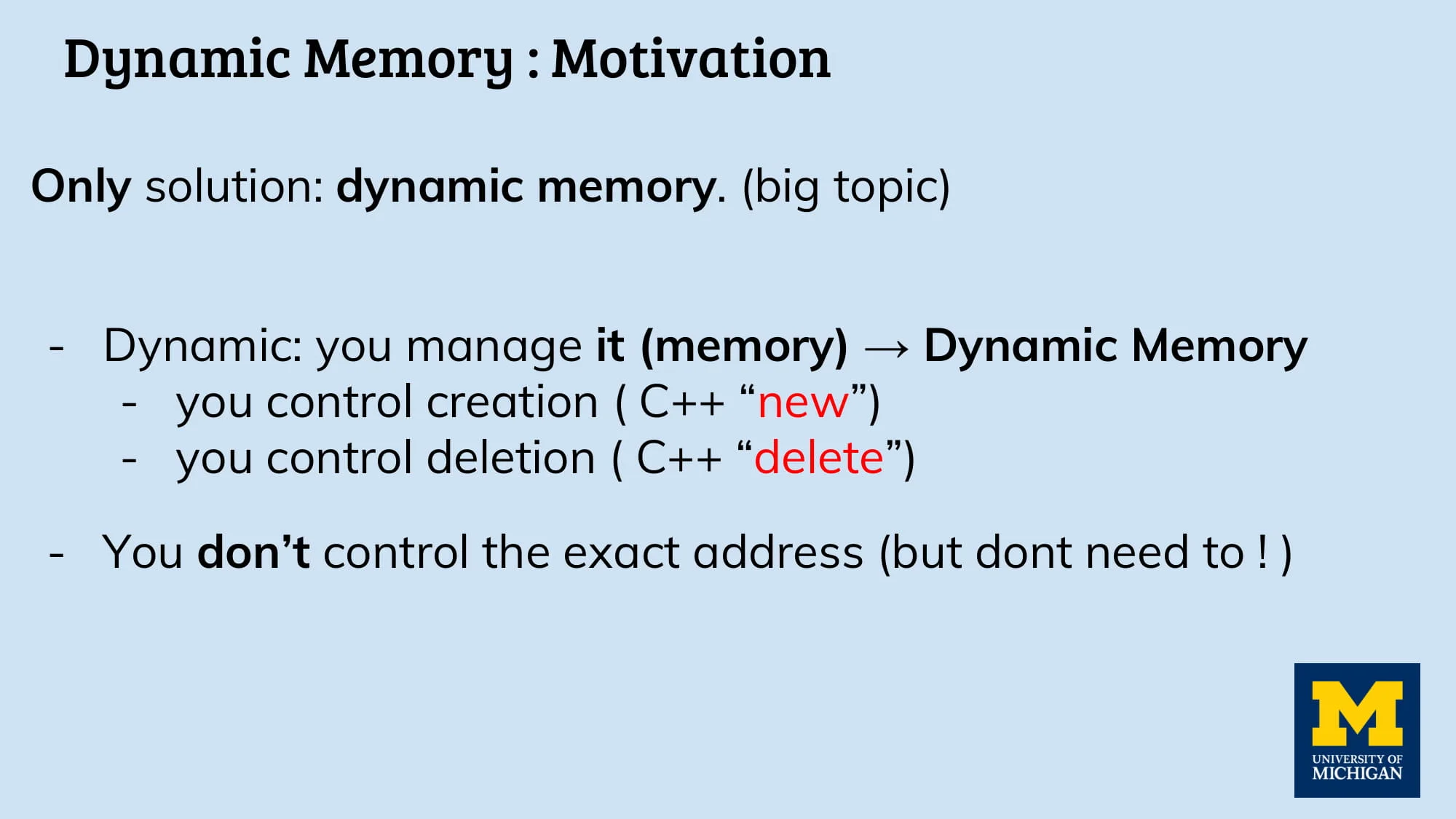 Dynamic Memory : Motivation

Only solution: dynamic memory. (big topic)

- Dynamic: you manage it (memory) → Dynamic Memory
  - you control creation ( C++ “new”)
  - you control deletion ( C++ “delete”)

- You don’t control the exact address (but dont need to ! )

M
UNIVERSITY OF
MICHIGAN